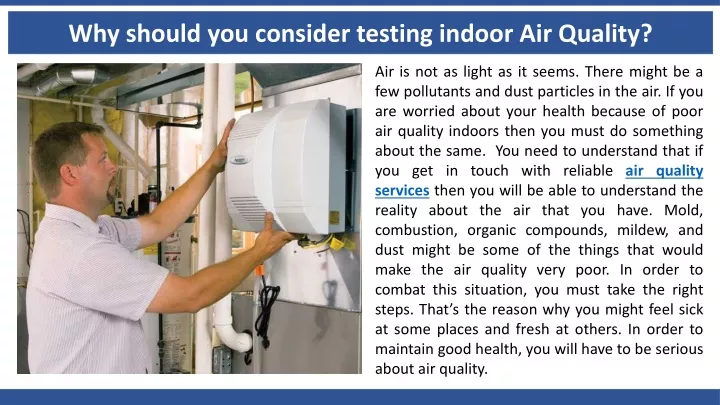 Why should you consider testing indoor Air Quality?

Air is not as light as it seems. There might be a few pollutants and dust particles in the air. If you are worried about your health because of poor air quality indoors then you must do something about the same. You need to understand that if you get in touch with reliable air quality services then you will be able to understand the reality about the air that you have. Mold, combustion, organic compounds, mildew, and dust might be some of the things that would make the air quality very poor. In order to combat this situation, you must take the right steps. That's the reason why you might feel sick at some places and fresh at others. In order to maintain good health, you will have to be serious about air quality.